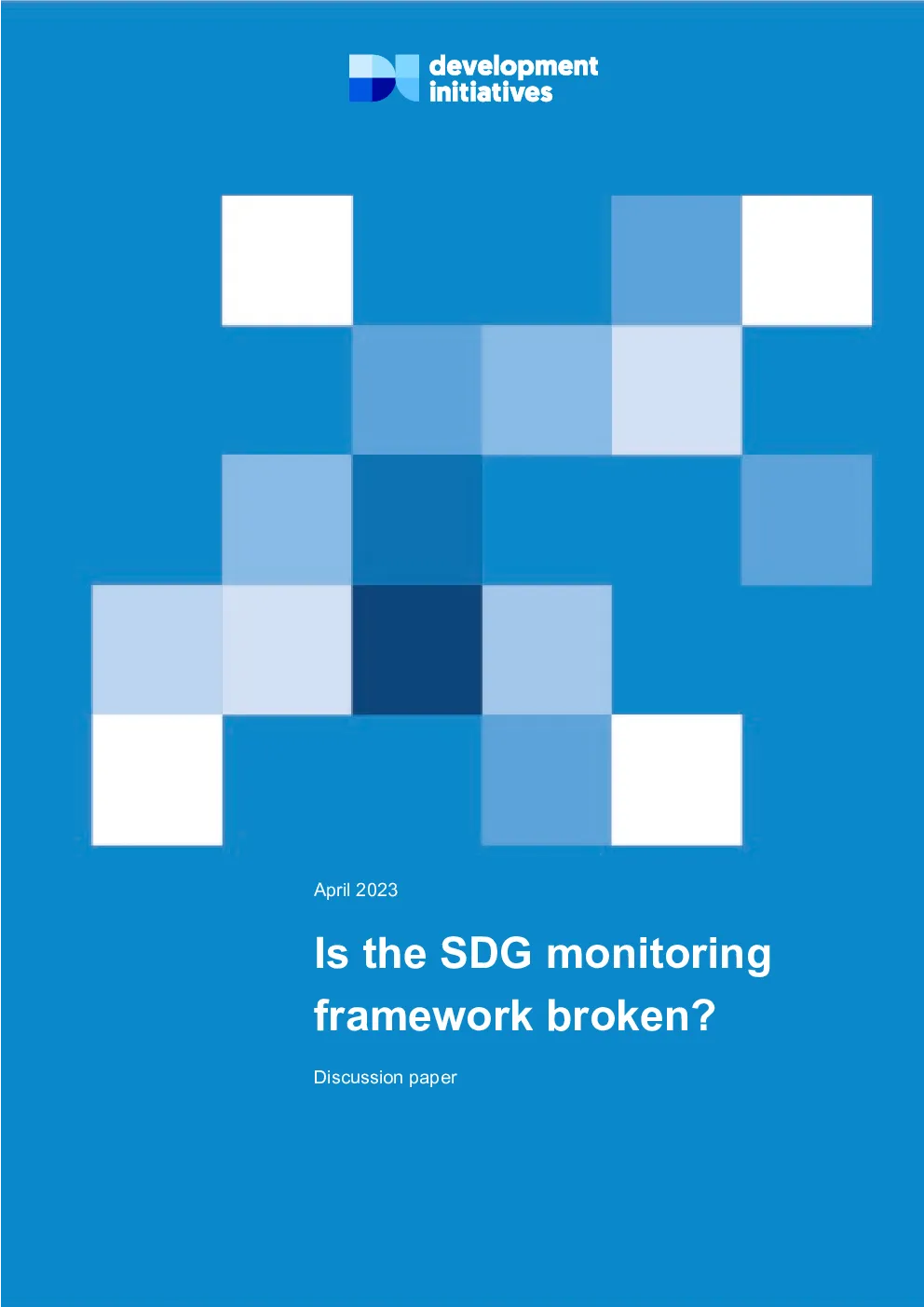 development initiatives

April 2023

Is the SDG monitoring framework broken?

Discussion paper